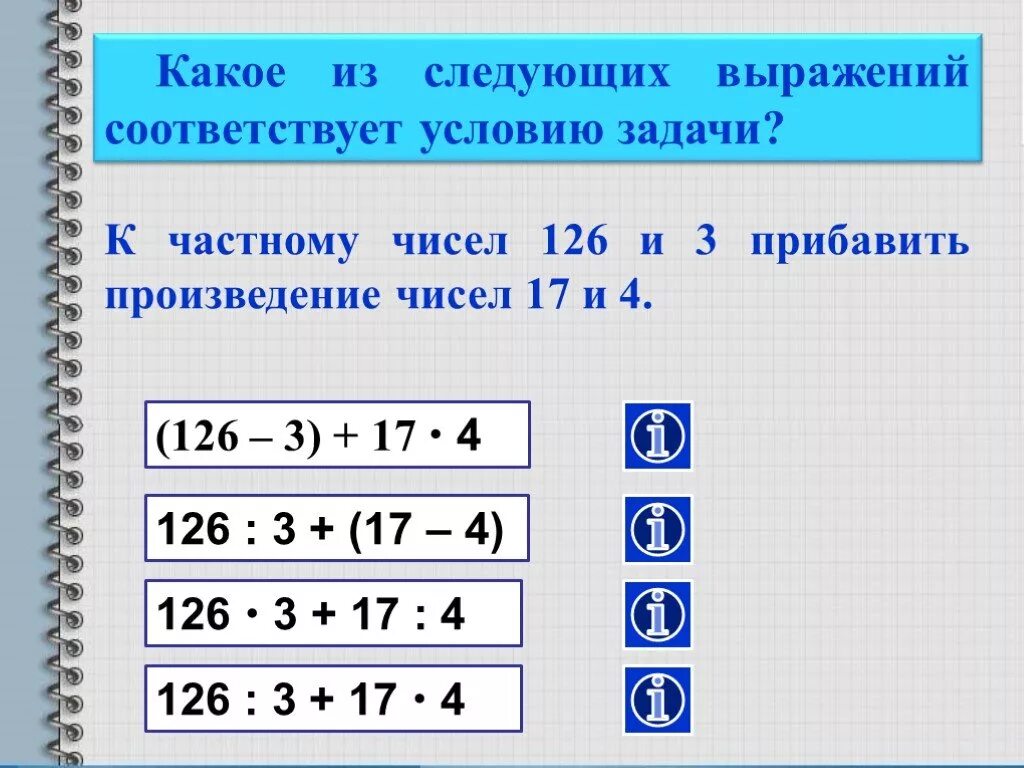 Какое из следующих выражений соответствует условию задачи?

К частному чисел 126 и 3 прибавить произведение чисел 17 и 4.

$(126 - 3) + 17 \cdot 4$

$126 : 3 + (17 - 4)$

$126 \cdot 3 + 17 : 4$

$126 : 3 + 17 \cdot 4$